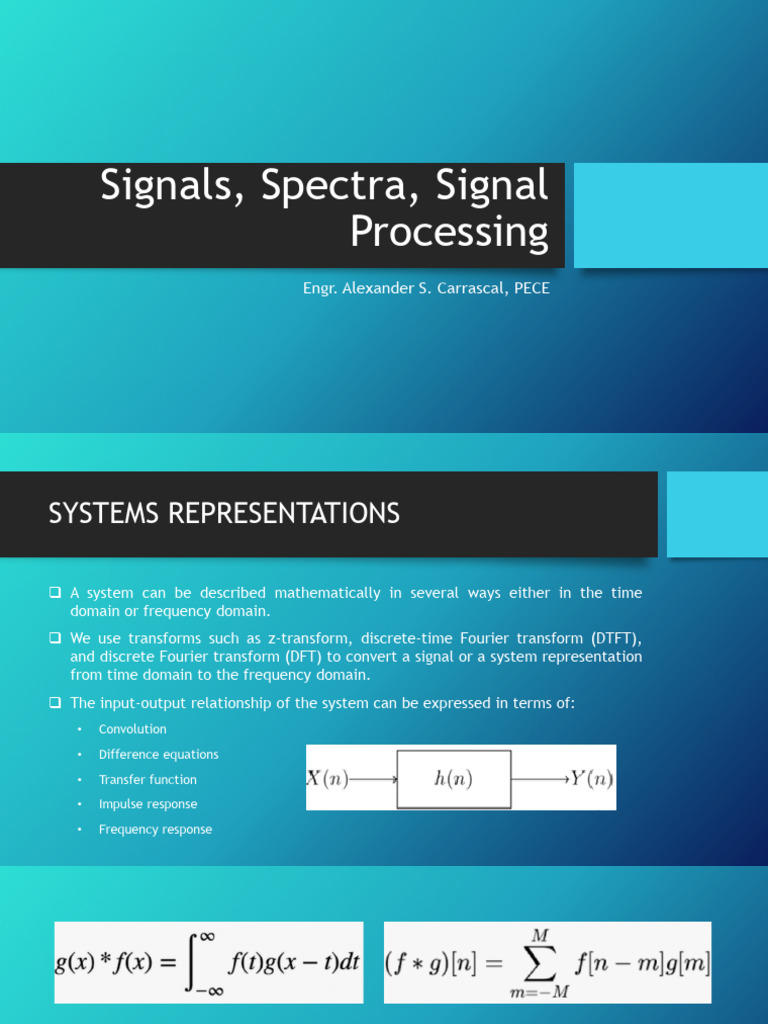 Signals, Spectra, Signal Processing

Engr. Alexander S. Carrascal, PECE

SYSTEMS REPRESENTATIONS

☐ A system can be described mathematically in several ways either in the time domain or frequency domain.

☐ We use transforms such as z-transform, discrete-time Fourier transform (DTFT), and discrete Fourier transform (DFT) to convert a signal or a system representation from time domain to the frequency domain.

☐ The input-output relationship of the system can be expressed in terms of:

• Convolution
• Difference equations
• Transfer function
• Impulse response
• Frequency response

$X(n)$ $h(n)$ $Y(n)$

$g(x) * f(x) = \int_{-\infty}^{\infty} f(t)g(x-t)dt$

$(f * g)[n] = \sum_{m=-M}^{M} f[n-m]g[m]$